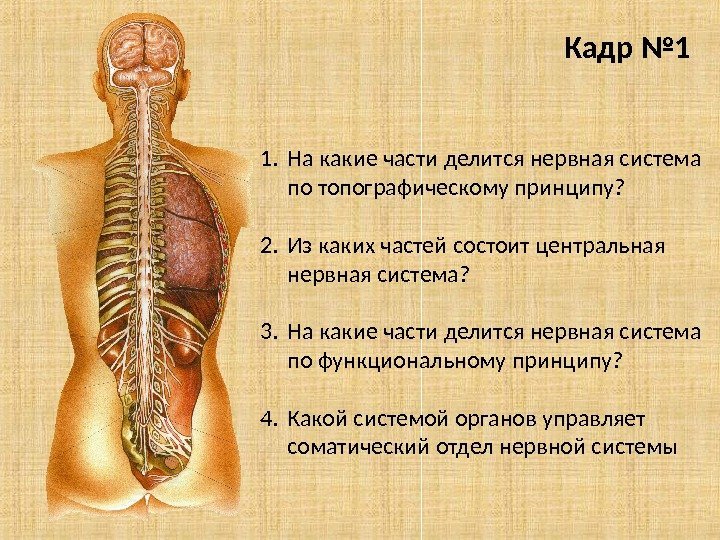 Кадр №1

1. На какие части делится нервная система по топографическому принципу?

2. Из каких частей состоит центральная нервная система?

3. На какие части делится нервная система по функциональному принципу?

4. Какой системой органов управляет соматический отдел нервной системы